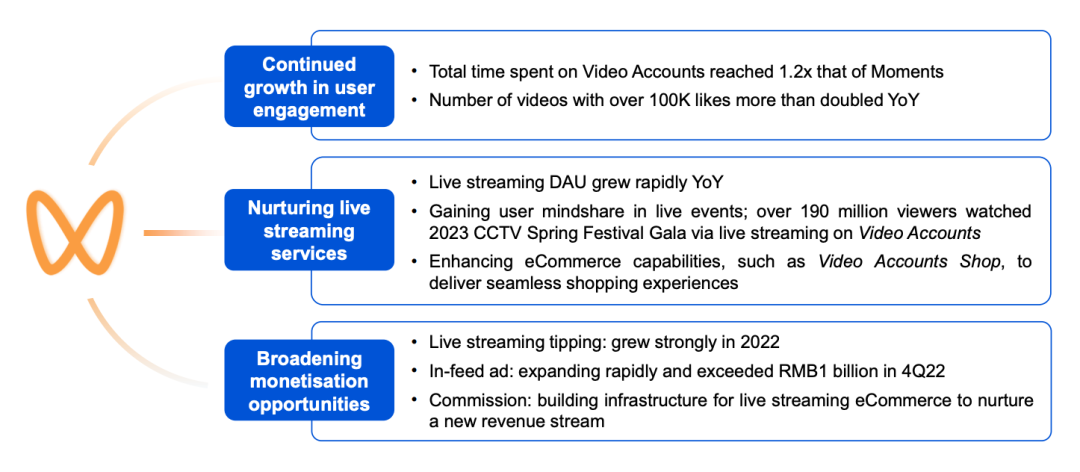 Continued growth in user engagement

• Total time spent on Video Accounts reached 1.2x that of Moments
• Number of videos with over 100K likes more than doubled YoY

Nurturing live streaming services

• Live streaming DAU grew rapidly YoY
• Gaining user mindshare in live events; over 190 million viewers watched 2023 CCTV Spring Festival Gala via live streaming on Video Accounts
• Enhancing eCommerce capabilities, such as Video Accounts Shop, to deliver seamless shopping experiences

Broadening monetisation opportunities

• Live streaming tipping: grew strongly in 2022
• In-feed ad: expanding rapidly and exceeded RMB1 billion in 4Q22
• Commission: building infrastructure for live streaming eCommerce to nurture a new revenue stream